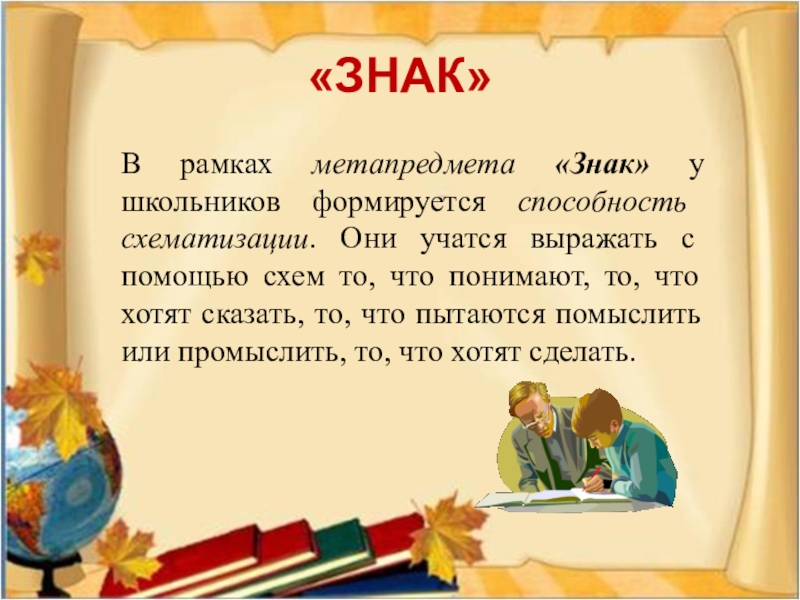 «ЗНАК»

В рамках метапредмета «Знак» у школьников формируется способность схематизации. Они учатся выражать с помощью схем то, что понимают, то, что хотят сказать, то, что пытаются помыслить или промыслить, то, что хотят сделать.